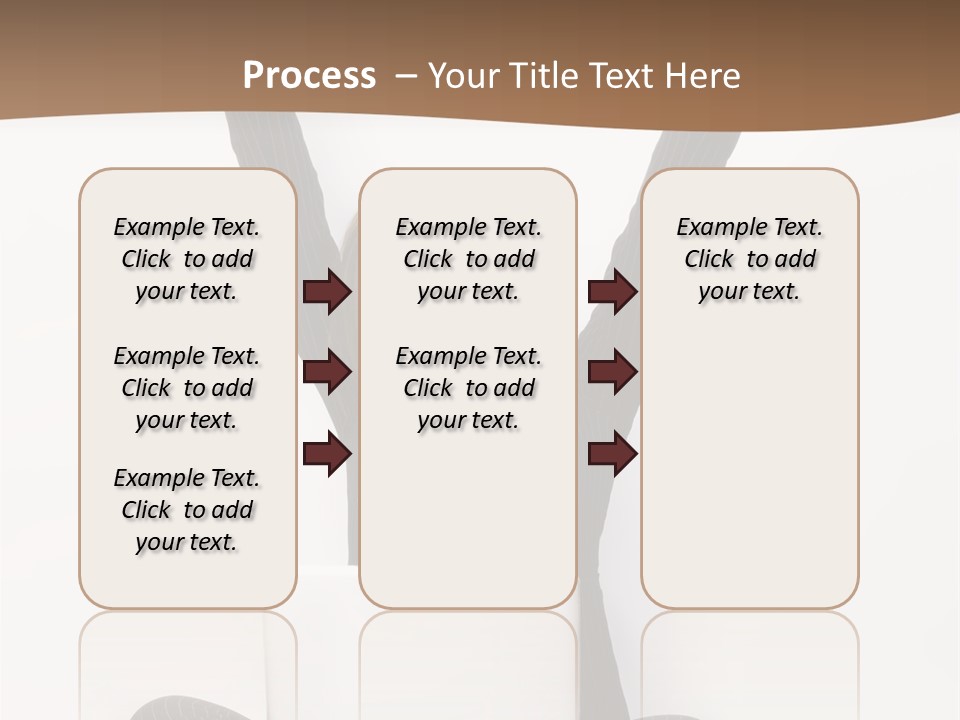 Process – Your Title Text Here

Example Text. Click to add your text.

Example Text. Click to add your text.

Example Text. Click to add your text.

Example Text. Click to add your text.

Example Text. Click to add your text.

Example Text. Click to add your text.